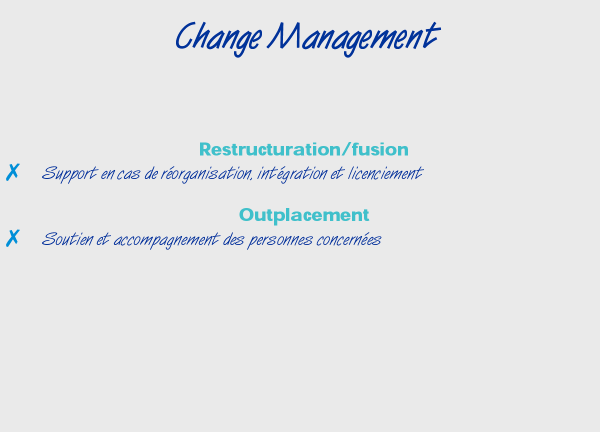 Change Management

Restructuration/fusion

✗ Support en cas de réorganisation, intégration et licenciement

Outplacement

✗ Soutien et accompagnement des personnes concernées